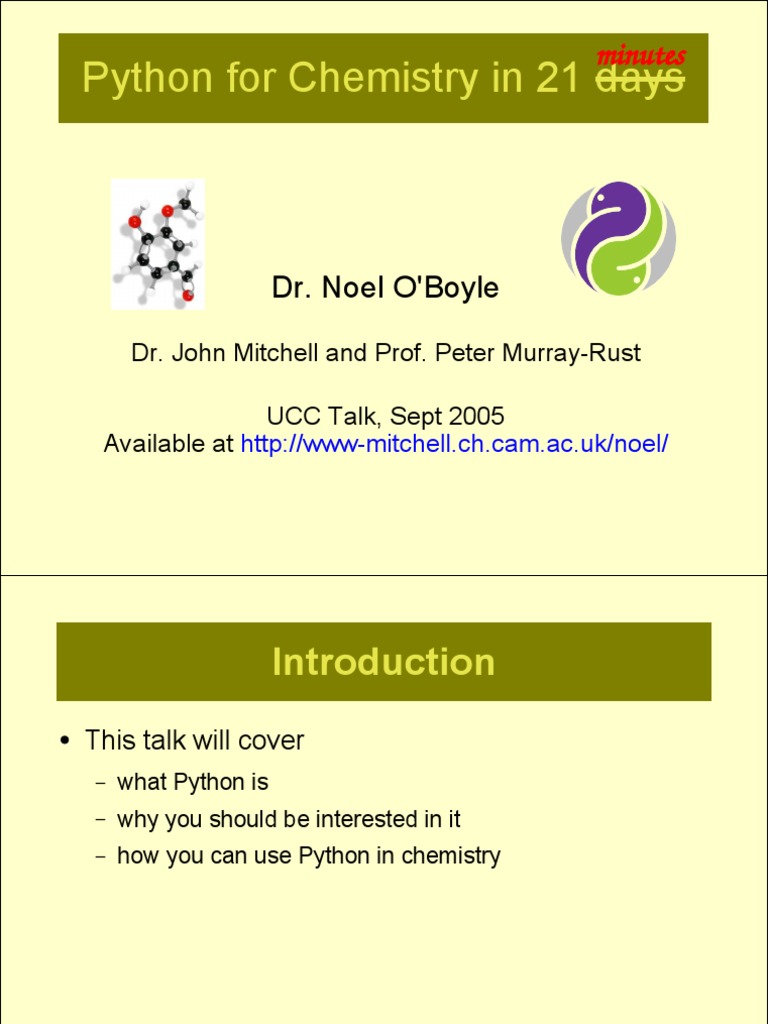 Python for Chemistry in 21 days minutes

Dr. Noel O'Boyle

Dr. John Mitchell and Prof. Peter Murray-Rust

UCC Talk, Sept 2005
Available at http://www-mitchell.ch.cam.ac.uk/noel/

Introduction

• This talk will cover
 – what Python is
 – why you should be interested in it
 – how you can use Python in chemistry